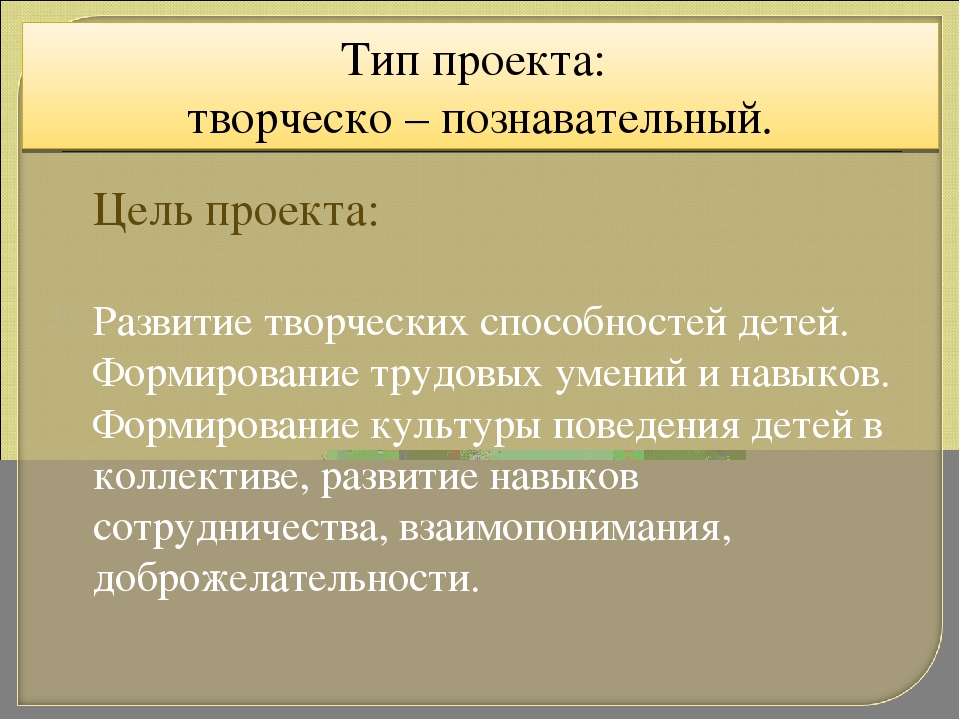 Тип проекта:
творческо – познавательный.

Цель проекта:

Развитие творческих способностей детей. Формирование трудовых умений и навыков. Формирование культуры поведения детей в коллективе, развитие навыков сотрудничества, взаимопонимания, доброжелательности.